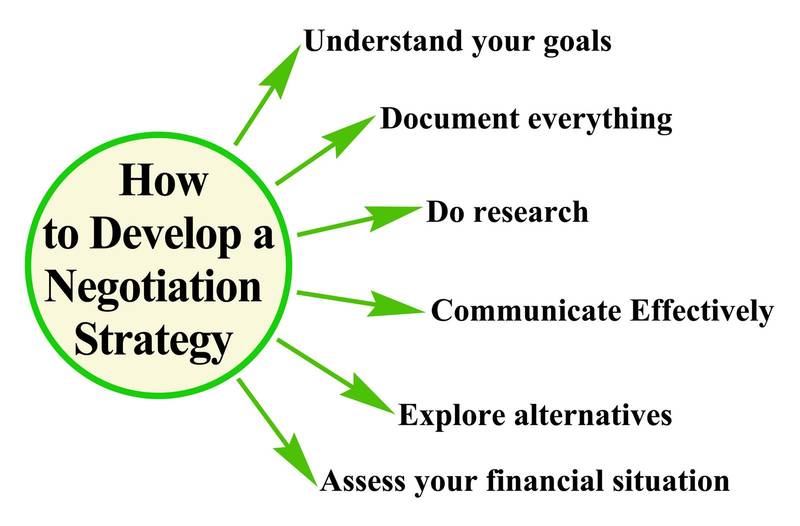 How to Develop a Negotiation Strategy

Understand your goals

Document everything

Do research

Communicate Effectively

Explore alternatives

Assess your financial situation